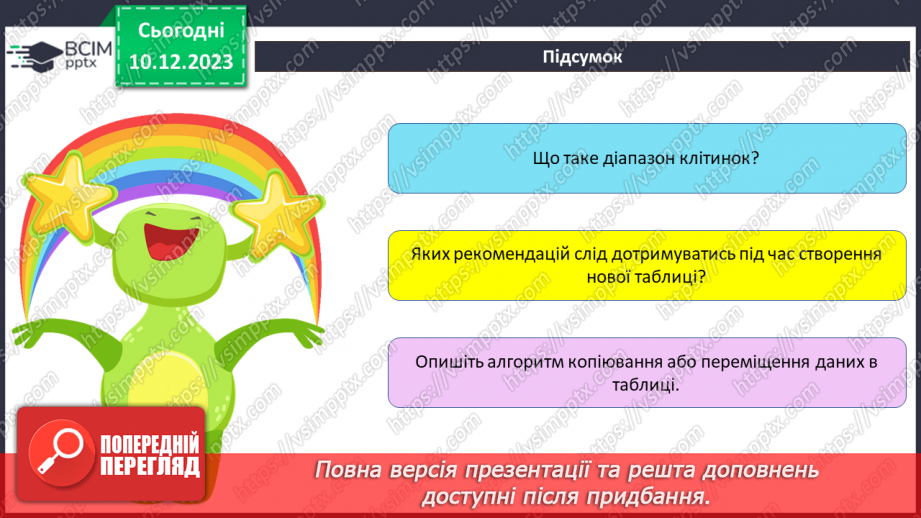 ВСІМ pptx

Сьогодні 10.12.2023

Підсумок

Що таке діапазон клітинок?

Яких рекомендацій слід дотримуватись під час створення нової таблиці?

Опишіть алгоритм копіювання або переміщення даних в таблиці.

ПОПЕРЕДНІЙ ПЕРЕГЛЯД

Повна версія презентації та решта доповнень доступні після придбання.

https://vsimpptx.com